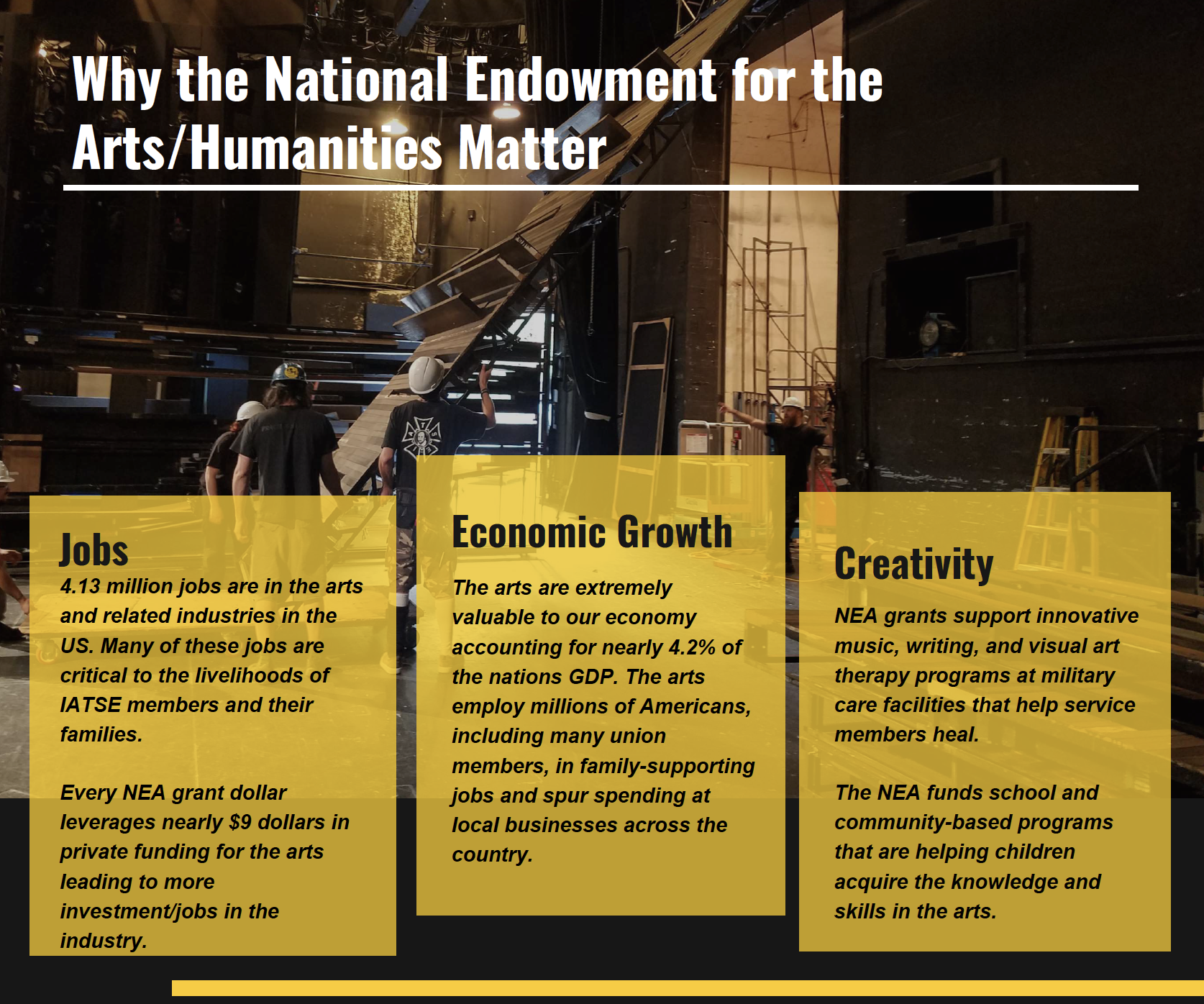 Why the National Endowment for the Arts/Humanities Matter

Jobs
4.13 million jobs are in the arts and related industries in the US. Many of these jobs are critical to the livelihoods of IATSE members and their families.

Every NEA grant dollar leverages nearly $9 dollars in private funding for the arts leading to more investment/jobs in the industry.

Economic Growth
The arts are extremely valuable to our economy accounting for nearly 4.2% of the nations GDP. The arts employ millions of Americans, including many union members, in family-supporting jobs and spur spending at local businesses across the country.

Creativity
NEA grants support innovative music, writing, and visual art therapy programs at military care facilities that help service members heal.

The NEA funds school and community-based programs that are helping children acquire the knowledge and skills in the arts.